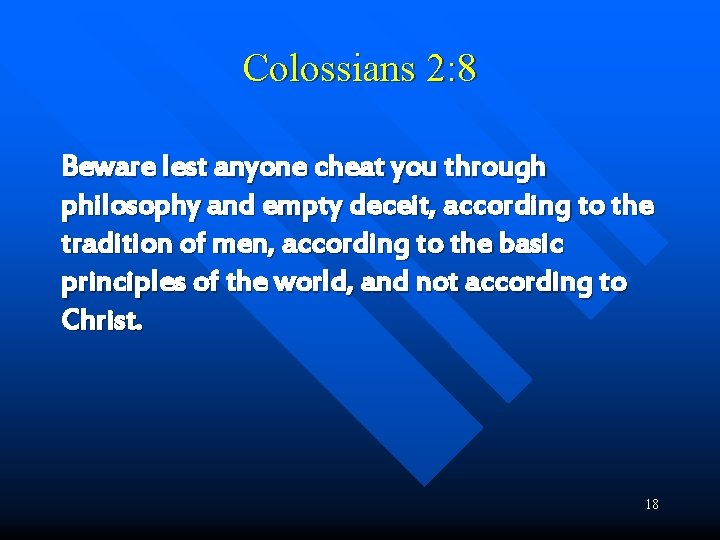 Colossians 2:8

Beware lest anyone cheat you through philosophy and empty deceit, according to the tradition of men, according to the basic principles of the world, and not according to Christ.

18